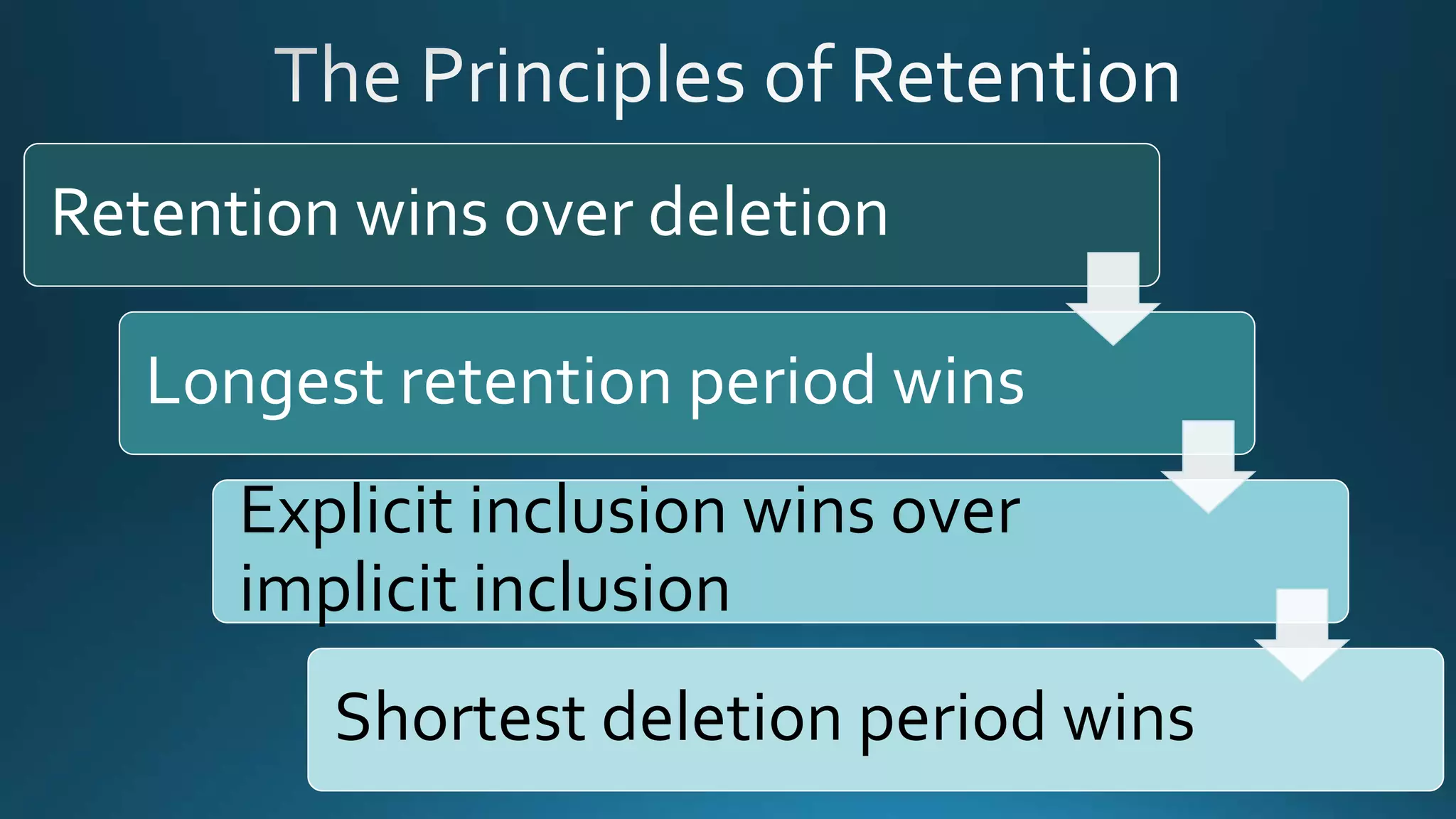 The Principles of Retention

Retention wins over deletion

Longest retention period wins

Explicit inclusion wins over implicit inclusion

Shortest deletion period wins